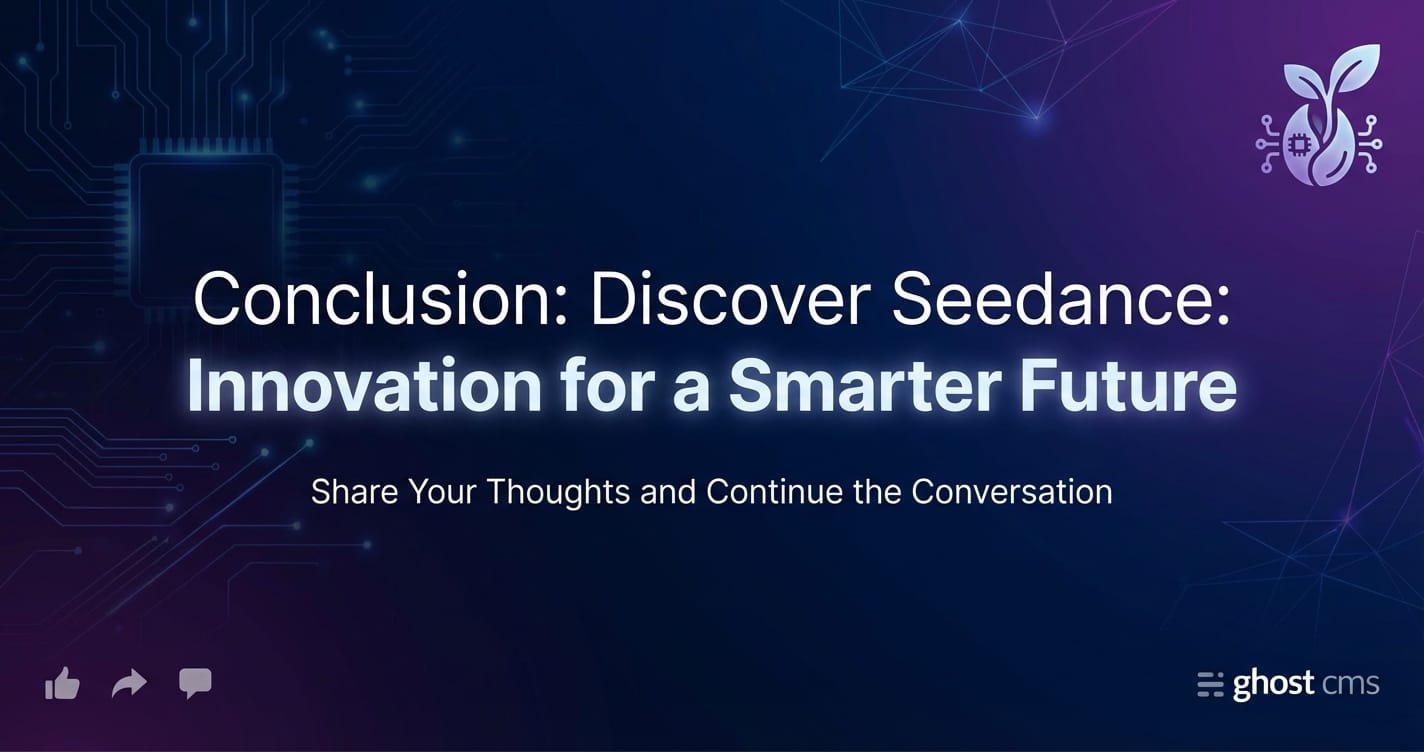 Conclusion: Discover Seedance:
Innovation for a Smarter Future

Share Your Thoughts and Continue the Conversation

ghost cms